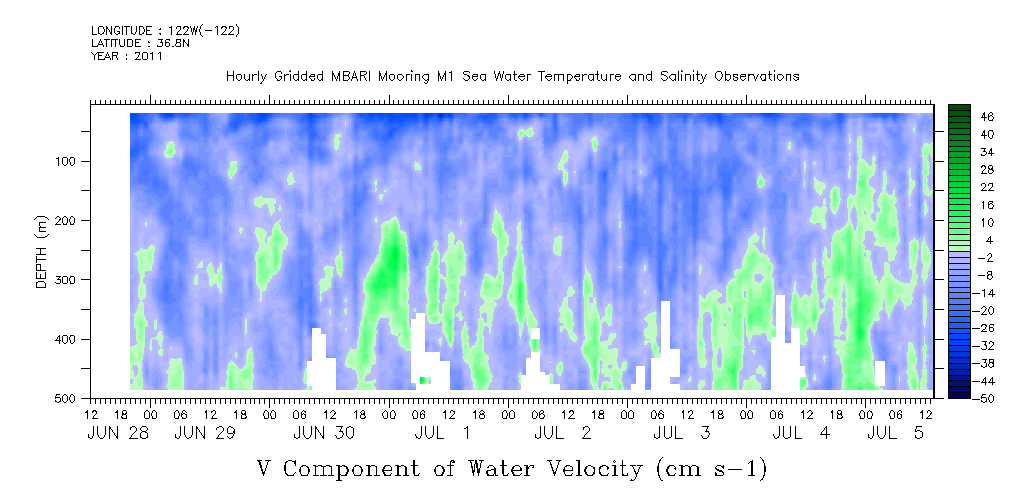 LONGITUDE : 122W(-122)
LATITUDE : 36.8N
YEAR : 2011

Hourly Gridded MBARI Mooring M1 Sea Water Temperature and Salinity Observations

DEPTH (m)

100
200
300
400
500

46
40
34
28
22
16
10
4
-2
-8
-14
-20
-26
-32
-38
-44
-50

12 18 00 06 12 18 00 06 12 18 00 06 12 18 00 06 12 18 00 06 12 18 00 06 12 18 00 06 12 18 00 06 12
JUN 28 JUN 29 JUN 30 JUL 1 JUL 2 JUL 3 JUL 4 JUL 5

V Component of Water Velocity (cm s-1)